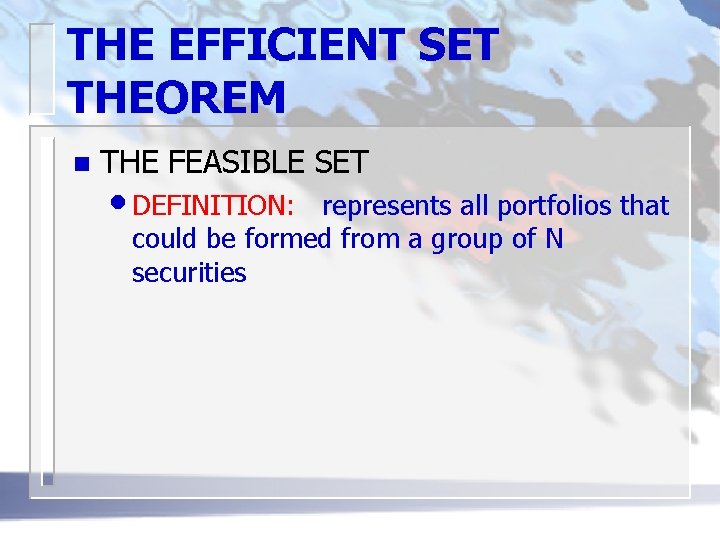 THE EFFICIENT SET THEOREM

THE FEASIBLE SET

DEFINITION: represents all portfolios that could be formed from a group of N securities